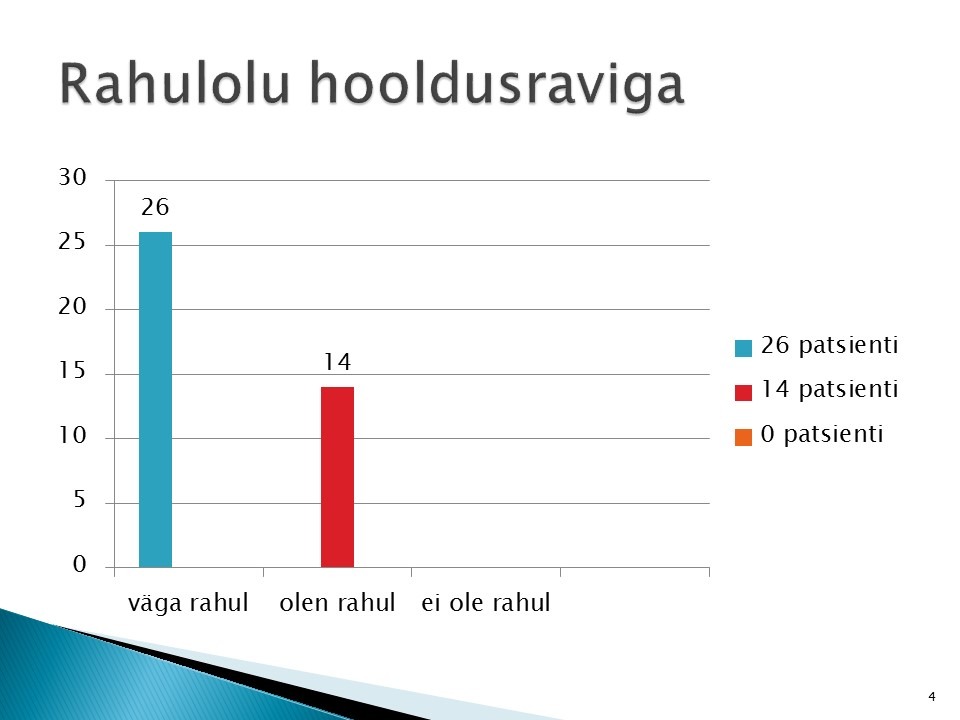 Rahulolu hooldusraviga

30
25
20
15
10
5
0

26

14

väga rahul olen rahul ei ole rahul

26 patsienti
14 patsienti
0 patsienti

4